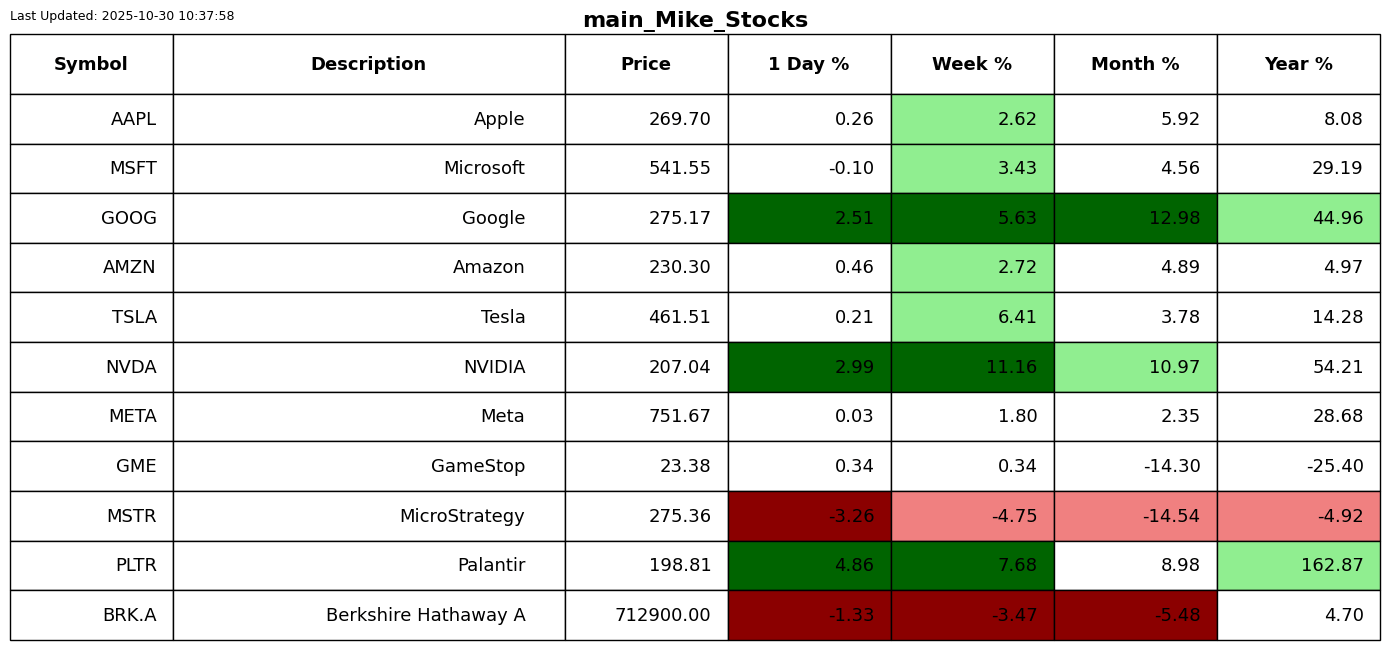 Last Updated: 2025-10-30 10:37:58

main_Mike_Stocks

| Symbol | Description | Price | 1 Day % | Week % | Month % | Year % |
|---|---|---|---|---|---|---|
| AAPL | Apple | 269.70 | 0.26 | 2.62 | 5.92 | 8.08 |
| MSFT | Microsoft | 541.55 | -0.10 | 3.43 | 4.56 | 29.19 |
| GOOG | Google | 275.17 | 2.51 | 5.63 | 12.98 | 44.96 |
| AMZN | Amazon | 230.30 | 0.46 | 2.72 | 4.89 | 4.97 |
| TSLA | Tesla | 461.51 | 0.21 | 6.41 | 3.78 | 14.28 |
| NVDA | NVIDIA | 207.04 | 2.99 | 11.16 | 10.97 | 54.21 |
| META | Meta | 751.67 | 0.03 | 1.80 | 2.35 | 28.68 |
| GME | GameStop | 23.38 | 0.34 | 0.34 | -14.30 | -25.40 |
| MSTR | MicroStrategy | 275.36 | -3.26 | -4.75 | -14.54 | -4.92 |
| PLTR | Palantir | 198.81 | 4.86 | 7.68 | 8.98 | 162.87 |
| BRK.A | Berkshire Hathaway A | 712900.00 | -1.33 | -3.47 | -5.48 | 4.70 |